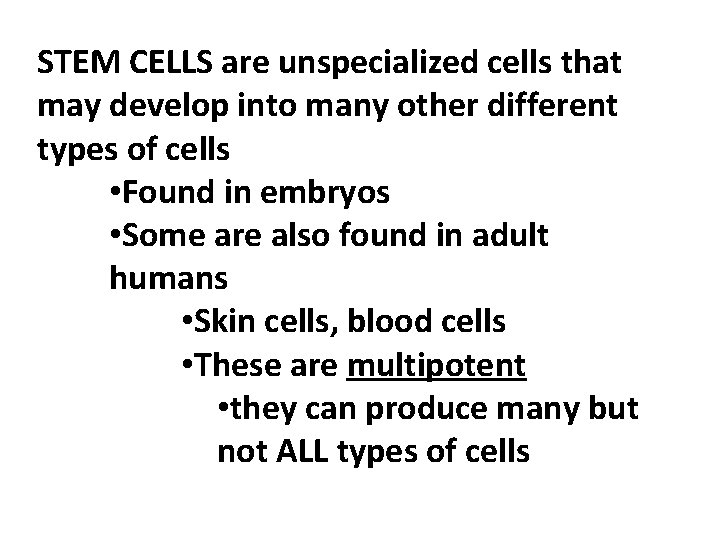 STEM CELLS are unspecialized cells that may develop into many other different types of cells

•Found in embryos

•Some are also found in adult humans

•Skin cells, blood cells

•These are multipotent

•they can produce many but not ALL types of cells